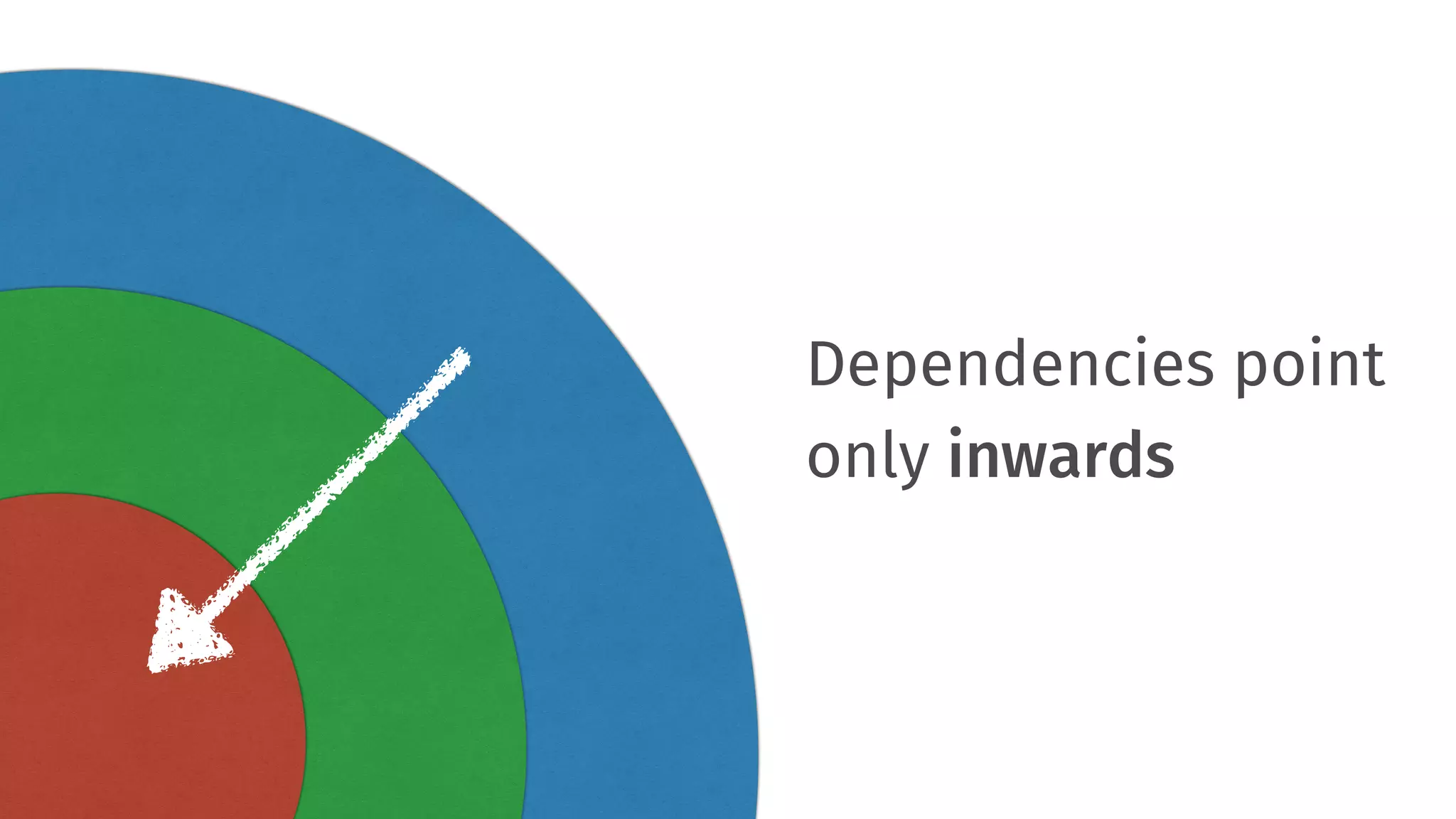 Dependencies point only inwards